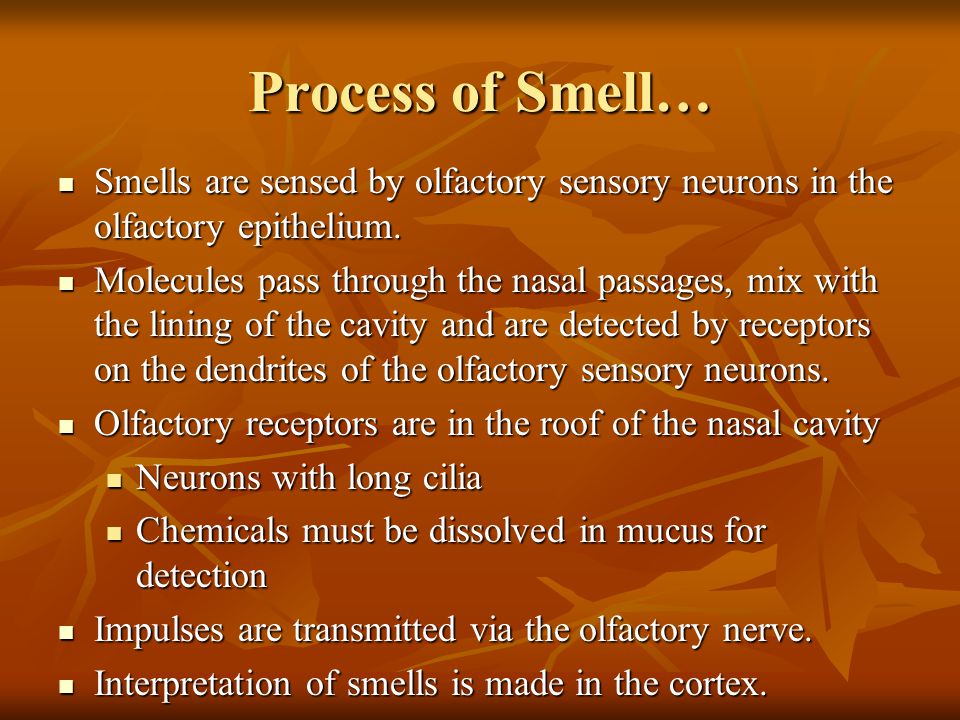 Process of Smell…

- Smells are sensed by olfactory sensory neurons in the olfactory epithelium.
- Molecules pass through the nasal passages, mix with the lining of the cavity and are detected by receptors on the dendrites of the olfactory sensory neurons.
- Olfactory receptors are in the roof of the nasal cavity
  - Neurons with long cilia
  - Chemicals must be dissolved in mucus for detection
- Impulses are transmitted via the olfactory nerve.
- Interpretation of smells is made in the cortex.